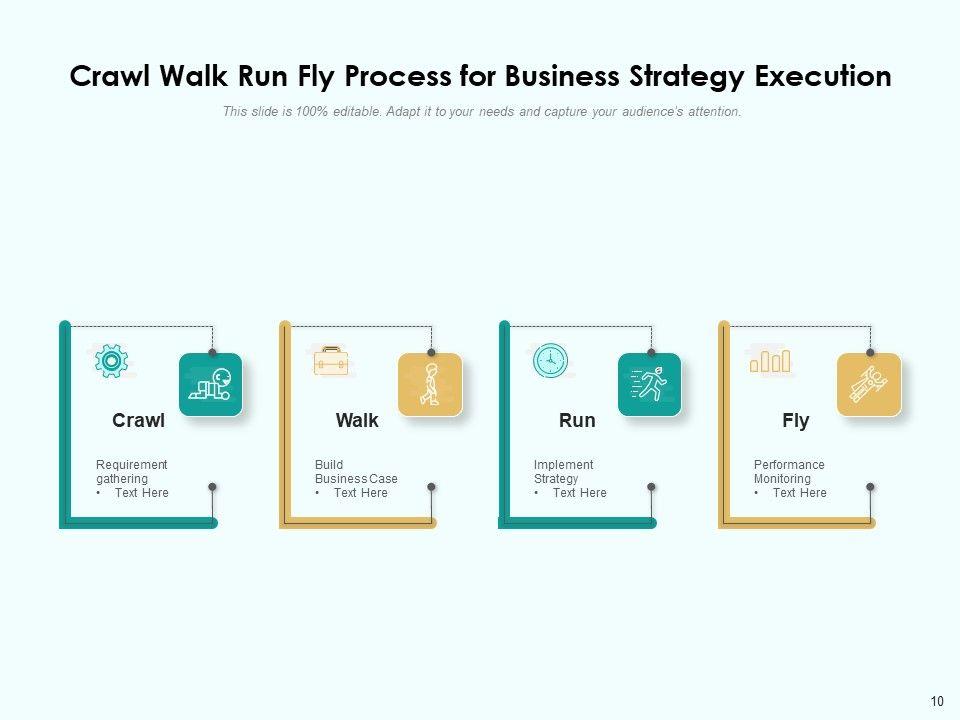 Crawl Walk Run Fly Process for Business Strategy Execution

This slide is 100% editable. Adapt it to your needs and capture your audience's attention.

Crawl

Requirement gathering
• Text Here

Walk

Build Business Case
• Text Here

Run

Implement Strategy
• Text Here

Fly

Performance Monitoring
• Text Here

10